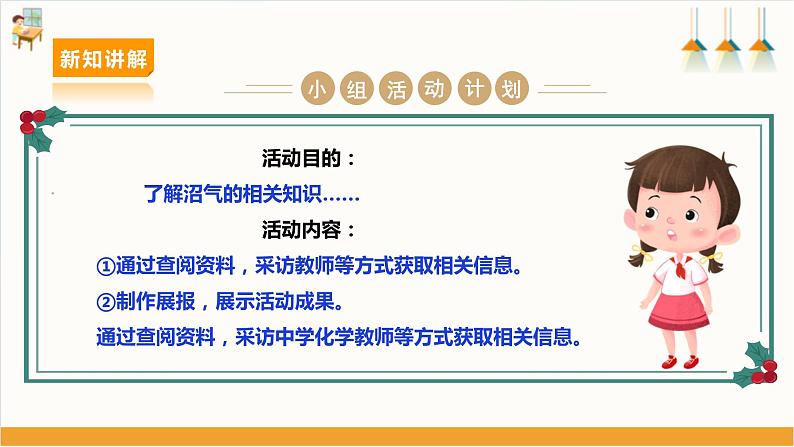 新知讲解

小组活动计划

活动目的：

了解沼气的相关知识……

活动内容：

①通过查阅资料，采访教师等方式获取相关信息。

②制作展报，展示活动成果。

通过查阅资料，采访中学化学教师等方式获取相关信息。